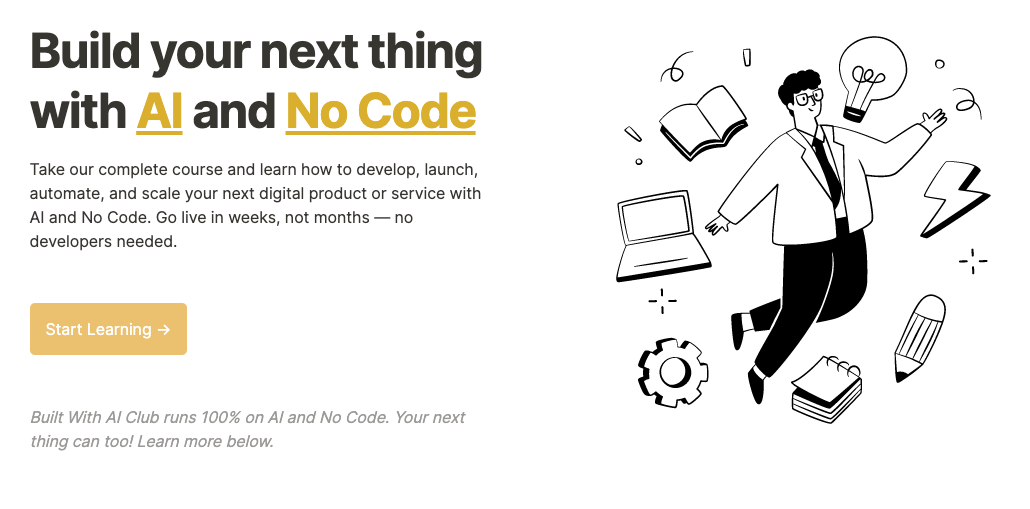 Build your next thing with AI and No Code

Take our complete course and learn how to develop, launch, automate, and scale your next digital product or service with AI and No Code. Go live in weeks, not months — no developers needed.

Start Learning →

Built With AI Club runs 100% on AI and No Code. Your next thing can too! Learn more below.